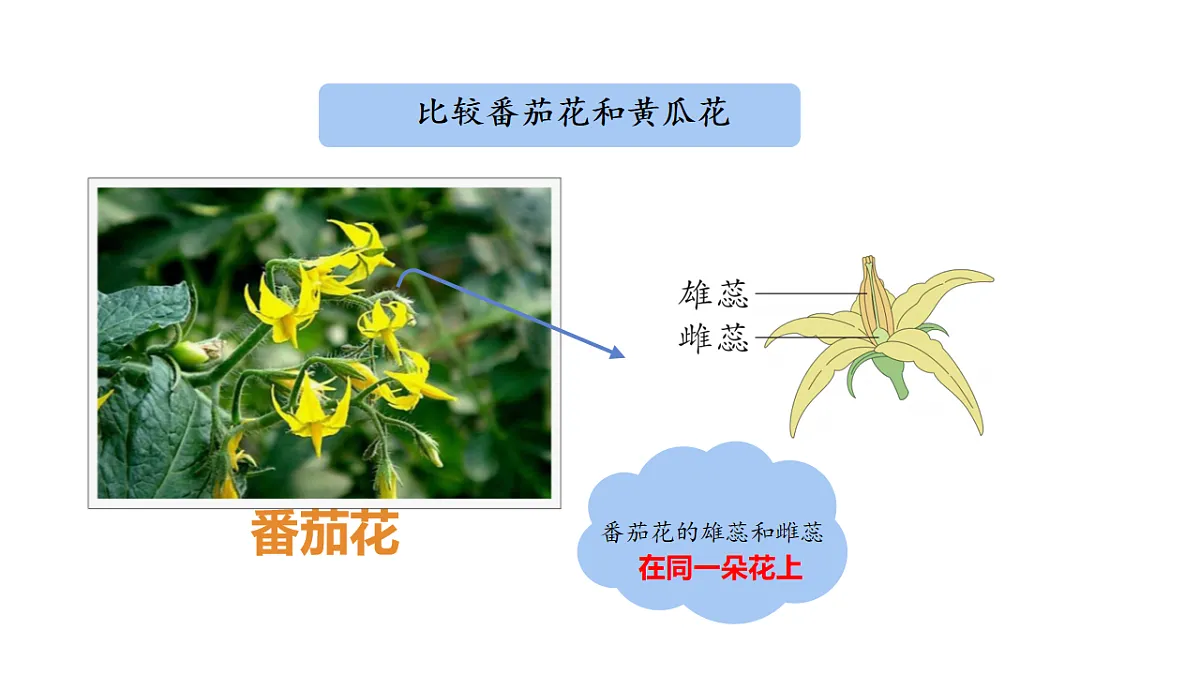 比较番茄花和黄瓜花

雄蕊
雌蕊

番茄花

番茄花的雄蕊和雌蕊
在同一朵花上